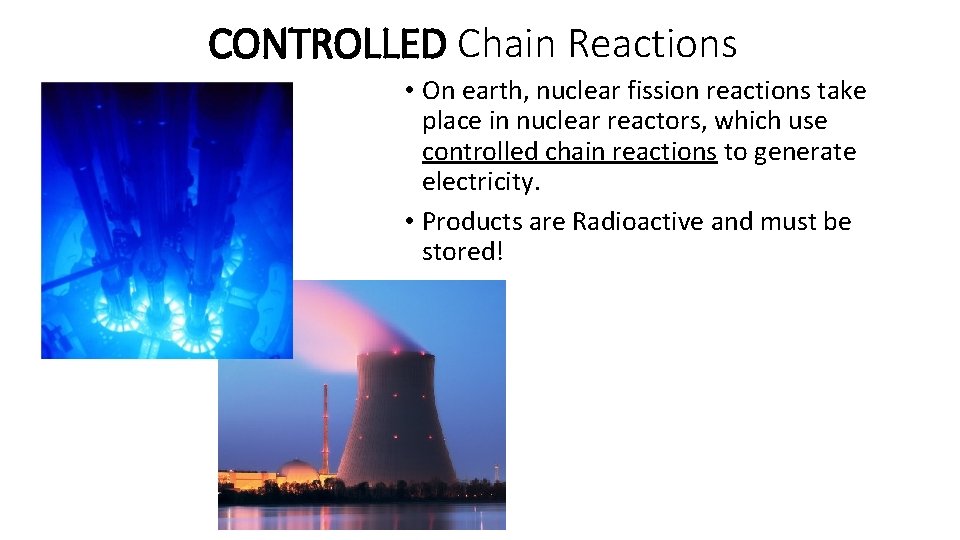 CONTROLLED Chain Reactions

• On earth, nuclear fission reactions take place in nuclear reactors, which use controlled chain reactions to generate electricity.

• Products are Radioactive and must be stored!